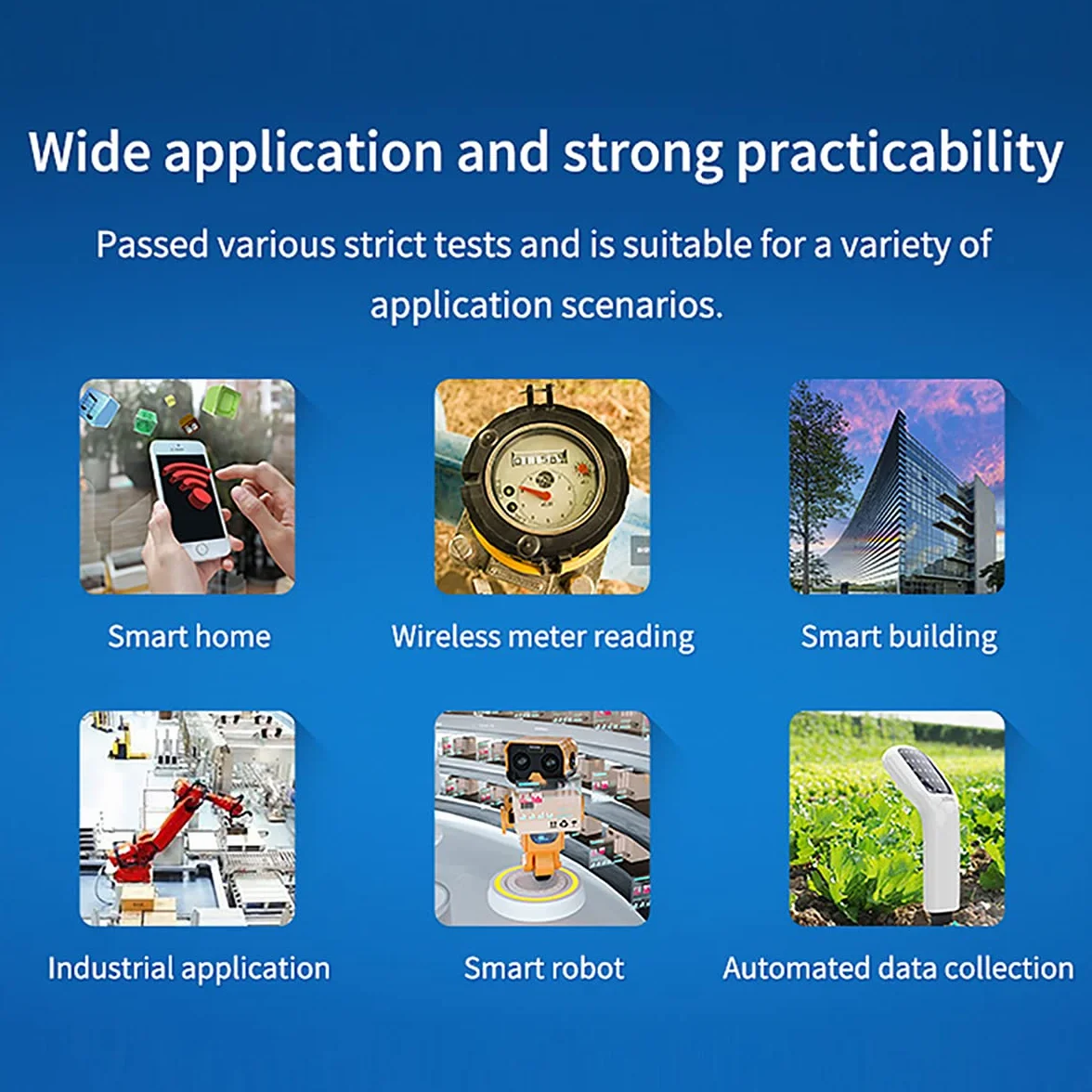 Wide application and strong practicability

Passed various strict tests and is suitable for a variety of application scenarios.

Smart home

Wireless meter reading

Smart building

Industrial application

Smart robot

Automated data collection